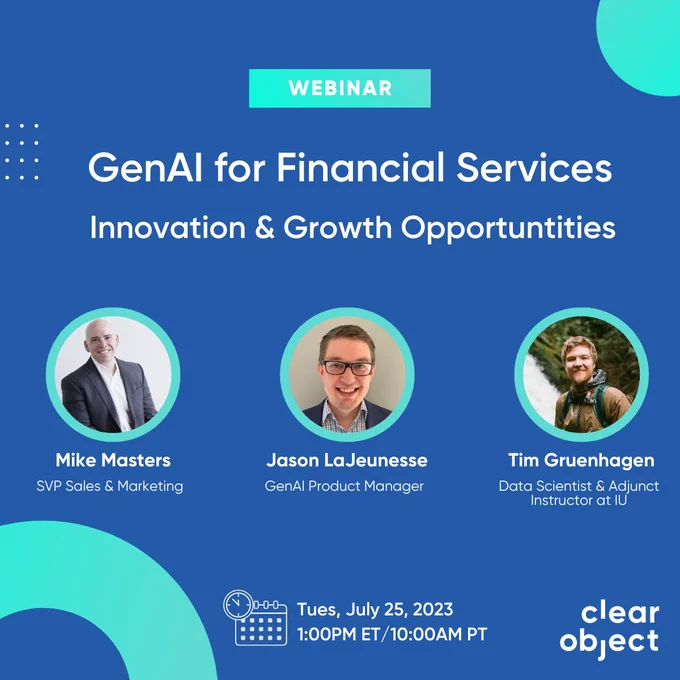 WEBINAR

GenAI for Financial Services

Innovation & Growth Opportuntities

Mike Masters
SVP Sales & Marketing

Jason LaJeunesse
GenAI Product Manager

Tim Gruenhagen
Data Scientist & Adjunct Instructor at IU

Tues, July 25, 2023
1:00PM ET/10:00AM PT

clear object